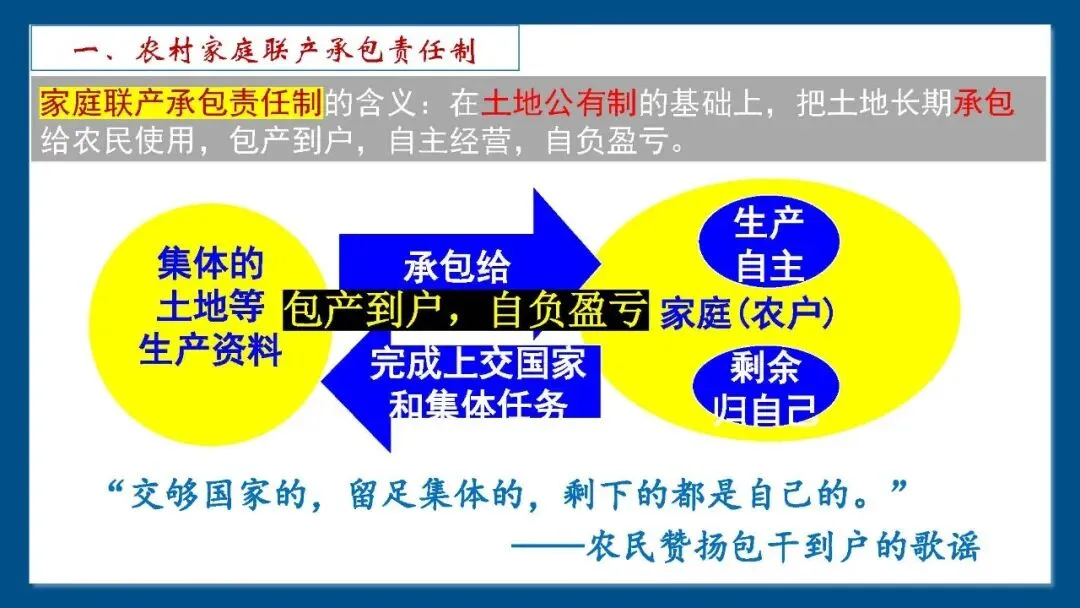 一、农村家庭联产承包责任制

家庭联产承包责任制的含义：在土地公有制的基础上，把土地长期承包给农民使用，包产到户，自主经营，自负盈亏。

集体的土地等生产资料

承包给

包产到户，自负盈亏

完成上交国家和集体任务

生产自主

家庭(农户)

剩余归自己

“交够国家的，留足集体的，剩下的都是自己的。”

——农民赞扬包干到户的歌谣